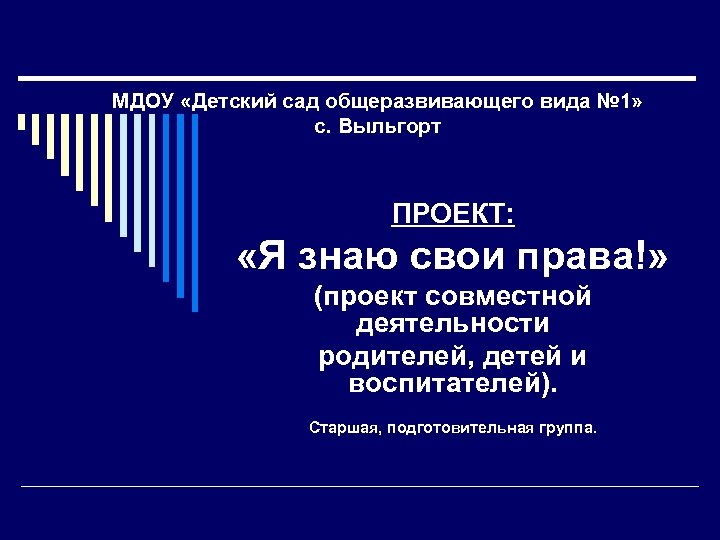 МДОУ «Детский сад общеразвивающего вида №1»
с. Выльгорт

ПРОЕКТ:

«Я знаю свои права!»

(проект совместной деятельности родителей, детей и воспитателей).

Старшая, подготовительная группа.